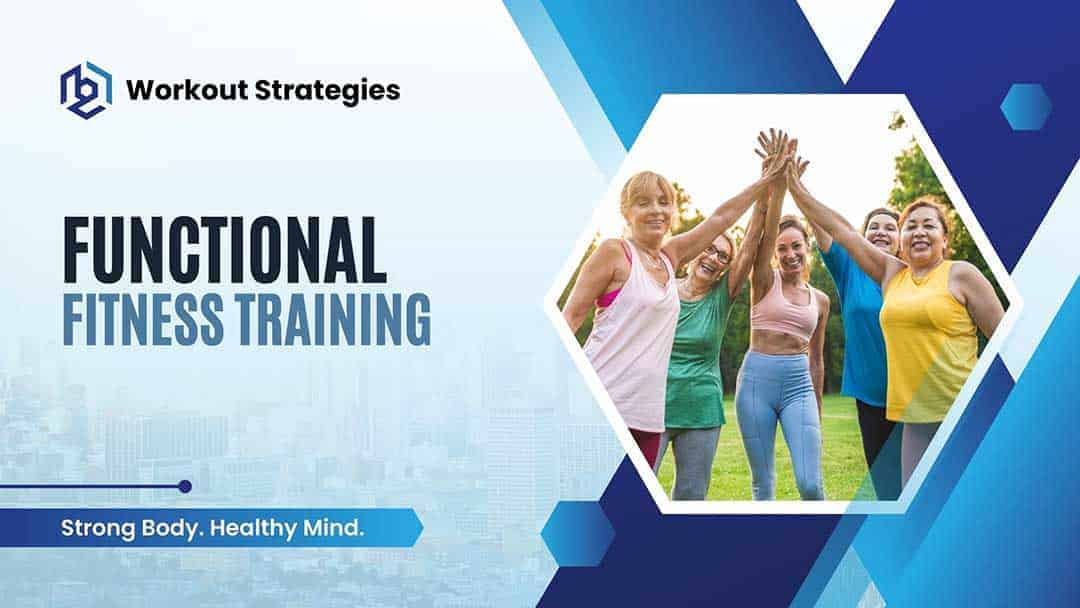 Workout Strategies

FUNCTIONAL
FITNESS TRAINING

Strong Body. Healthy Mind.